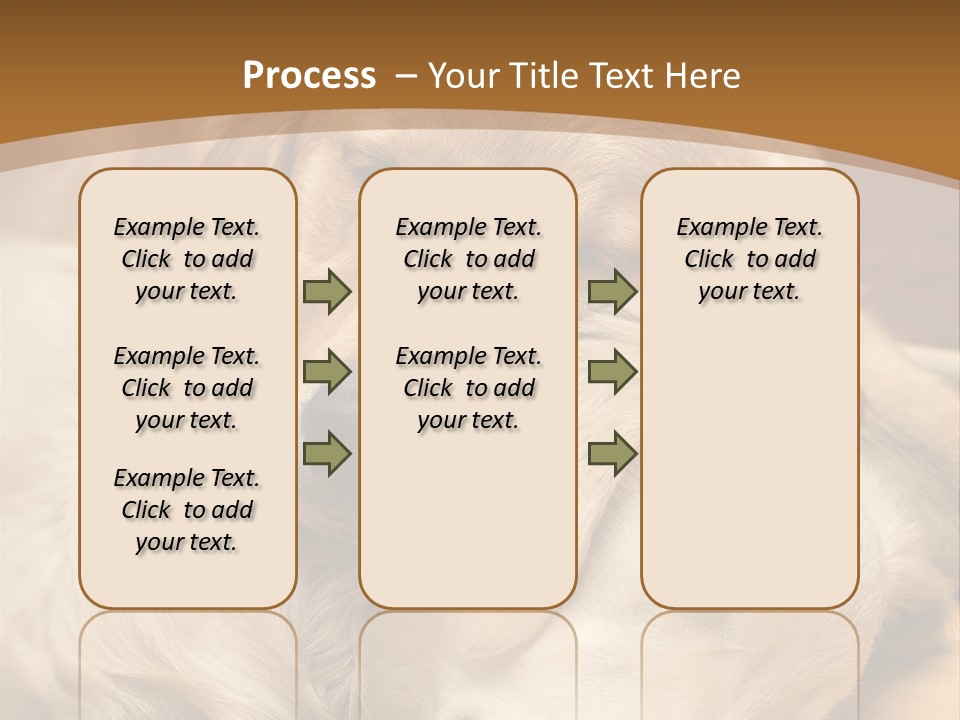 Process – Your Title Text Here

Example Text. Click to add your text.

Example Text. Click to add your text.

Example Text. Click to add your text.

Example Text. Click to add your text.

Example Text. Click to add your text.

Example Text. Click to add your text.